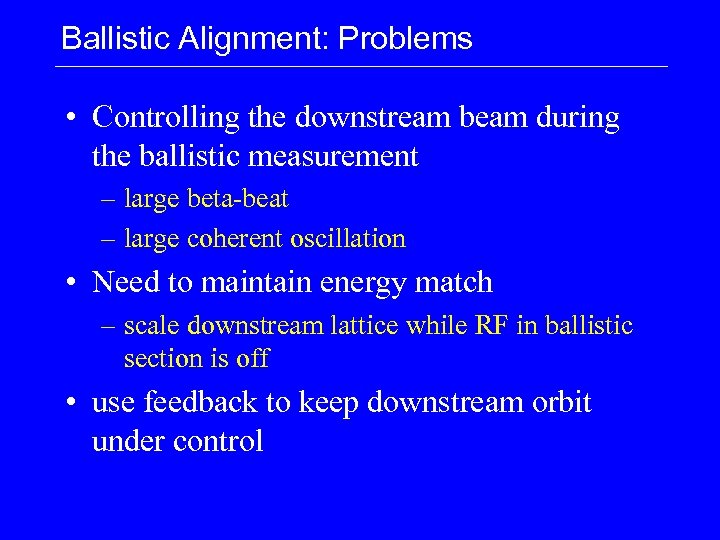 Ballistic Alignment: Problems

• Controlling the downstream beam during the ballistic measurement
– large beta-beat
– large coherent oscillation

• Need to maintain energy match
– scale downstream lattice while RF in ballistic section is off

• use feedback to keep downstream orbit under control